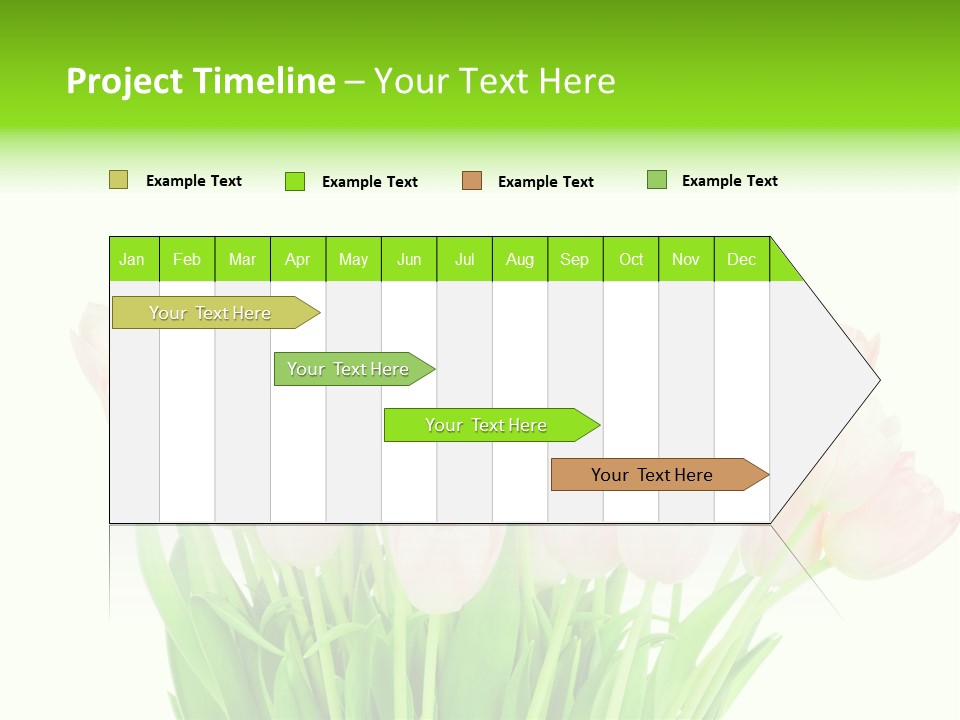 Project Timeline – Your Text Here

Example Text
Example Text
Example Text
Example Text

| Jan | Feb | Mar | Apr | May | Jun | Jul | Aug | Sep | Oct | Nov | Dec |
|---|---|---|---|---|---|---|---|---|---|---|---|

Your Text Here
Your Text Here
Your Text Here
Your Text Here